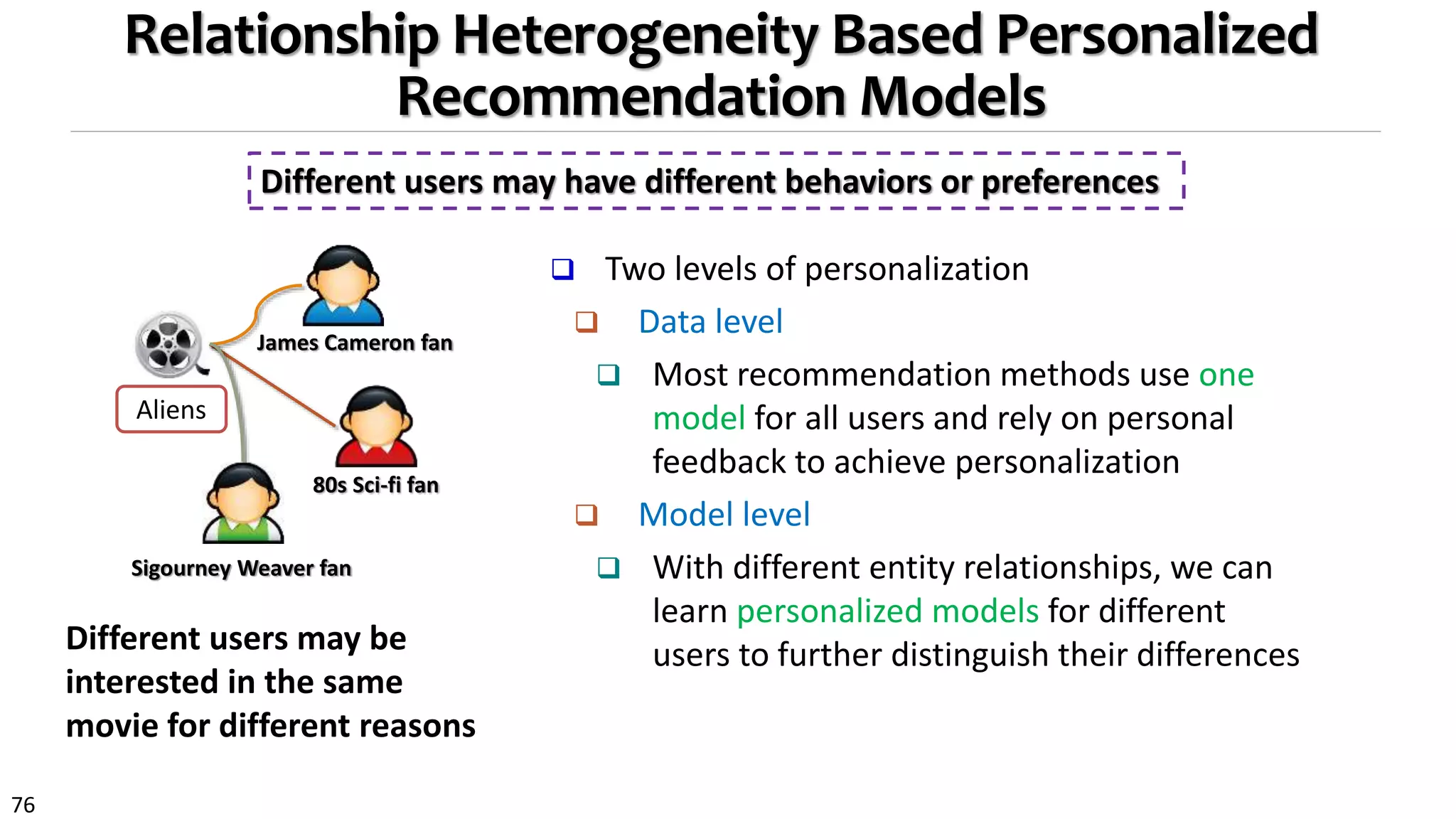 Relationship Heterogeneity Based Personalized Recommendation Models

Different users may have different behaviors or preferences

James Cameron fan

Aliens

80s Sci-fi fan

Sigourney Weaver fan

Different users may be interested in the same movie for different reasons

❑ Two levels of personalization

❑ Data level

❑ Most recommendation methods use one model for all users and rely on personal feedback to achieve personalization

❑ Model level

❑ With different entity relationships, we can learn personalized models for different users to further distinguish their differences

76